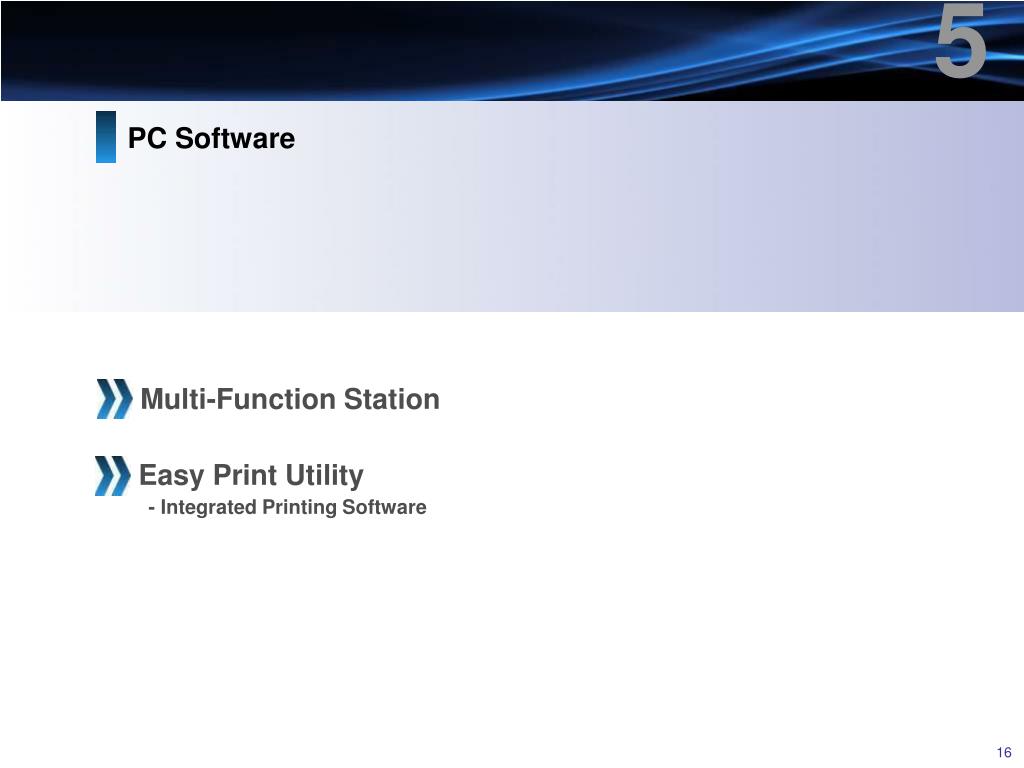 5

PC Software

Multi-Function Station

Easy Print Utility
- Integrated Printing Software

16